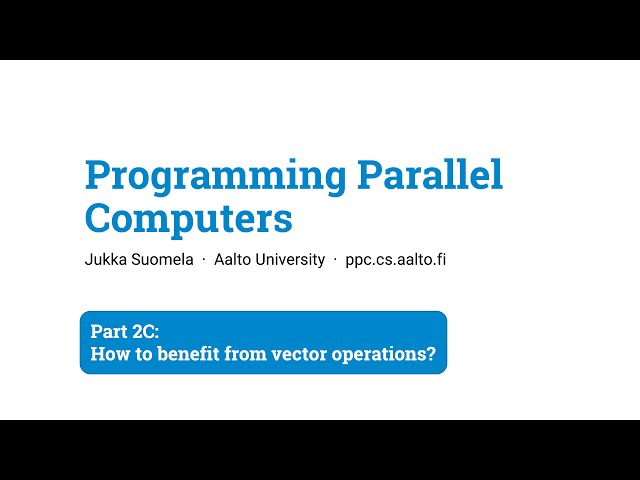 Programming Parallel Computers

Jukka Suomela · Aalto University · ppc.cs.aalto.fi

Part 2C:
How to benefit from vector operations?